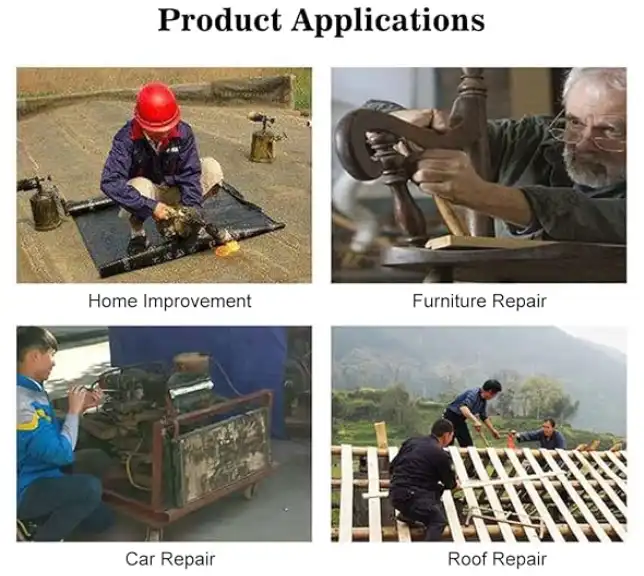 Product Applications

Home Improvement

Furniture Repair

Car Repair

Roof Repair